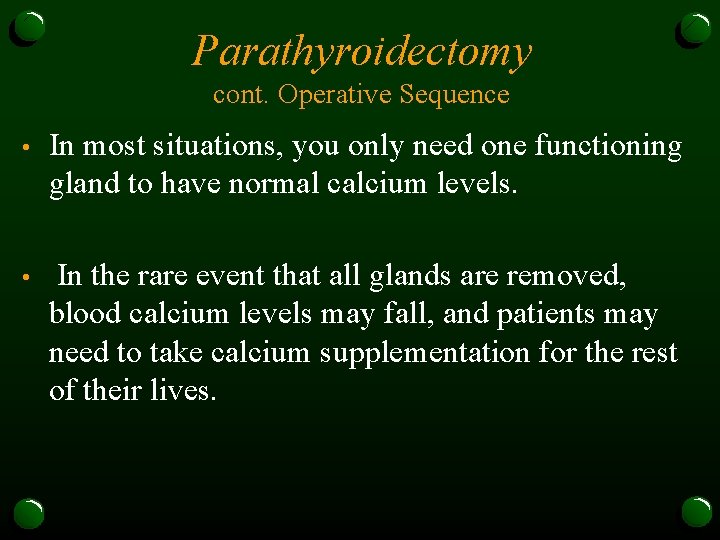 Parathyroidectomy
cont. Operative Sequence

• In most situations, you only need one functioning gland to have normal calcium levels.

• In the rare event that all glands are removed, blood calcium levels may fall, and patients may need to take calcium supplementation for the rest of their lives.